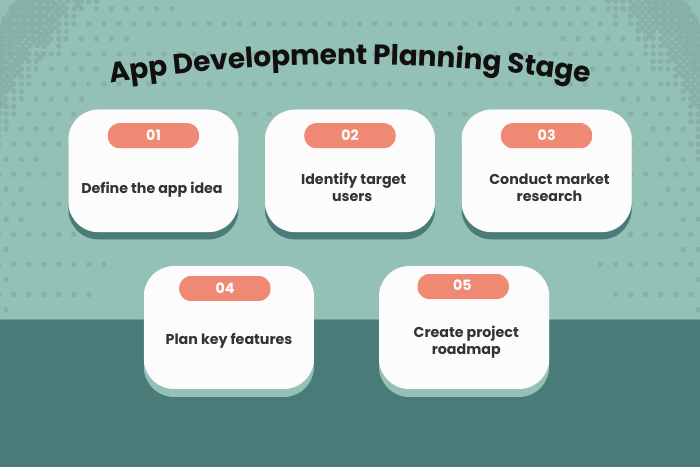 App Development Planning Stage

01

Define the app idea

02

Identify target users

03

Conduct market research

04

Plan key features

05

Create project roadmap